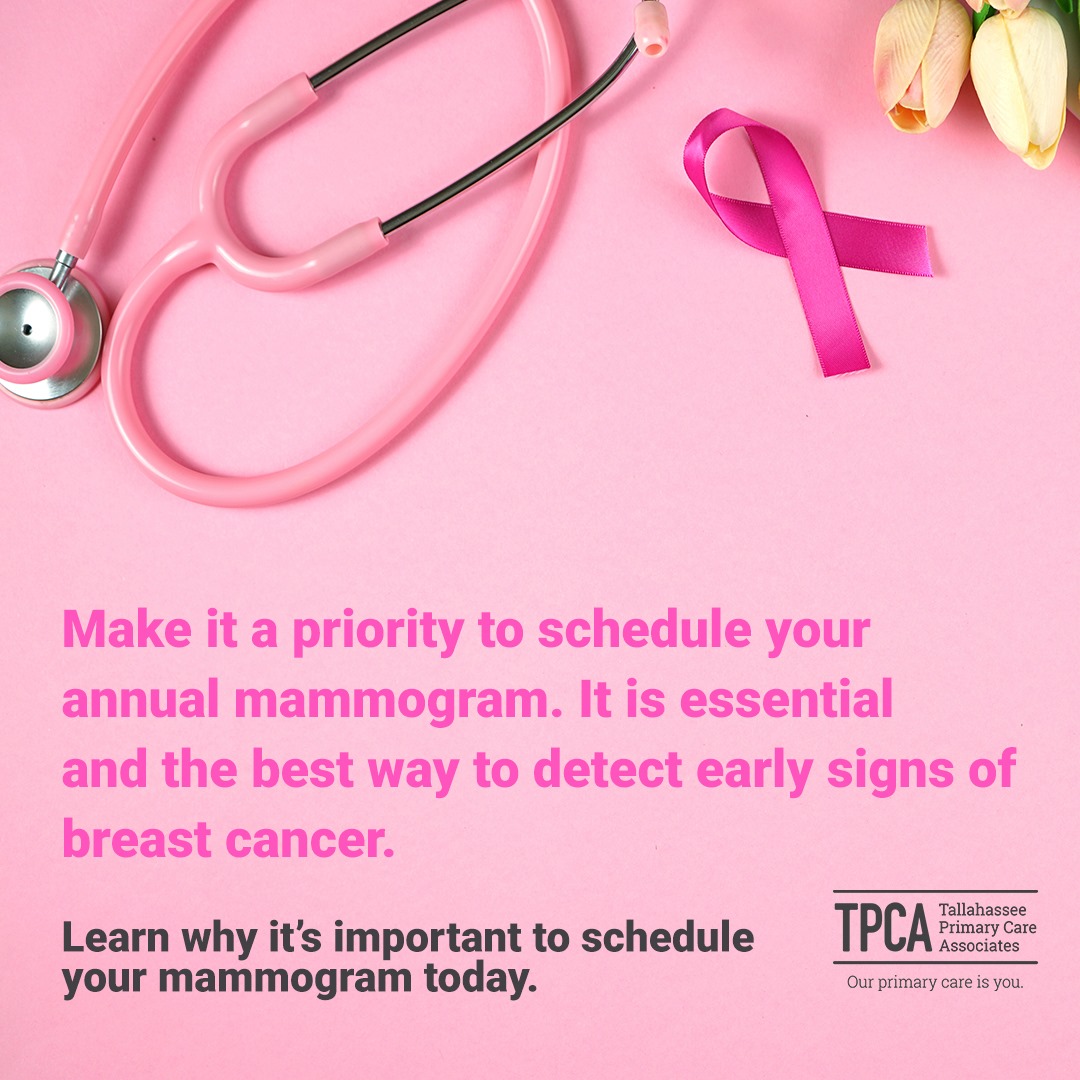 Make it a priority to schedule your annual mammogram. It is essential and the best way to detect early signs of breast cancer.

Learn why it's important to schedule your mammogram today.

TPCA Tallahassee Primary Care Associates

Our primary care is you.